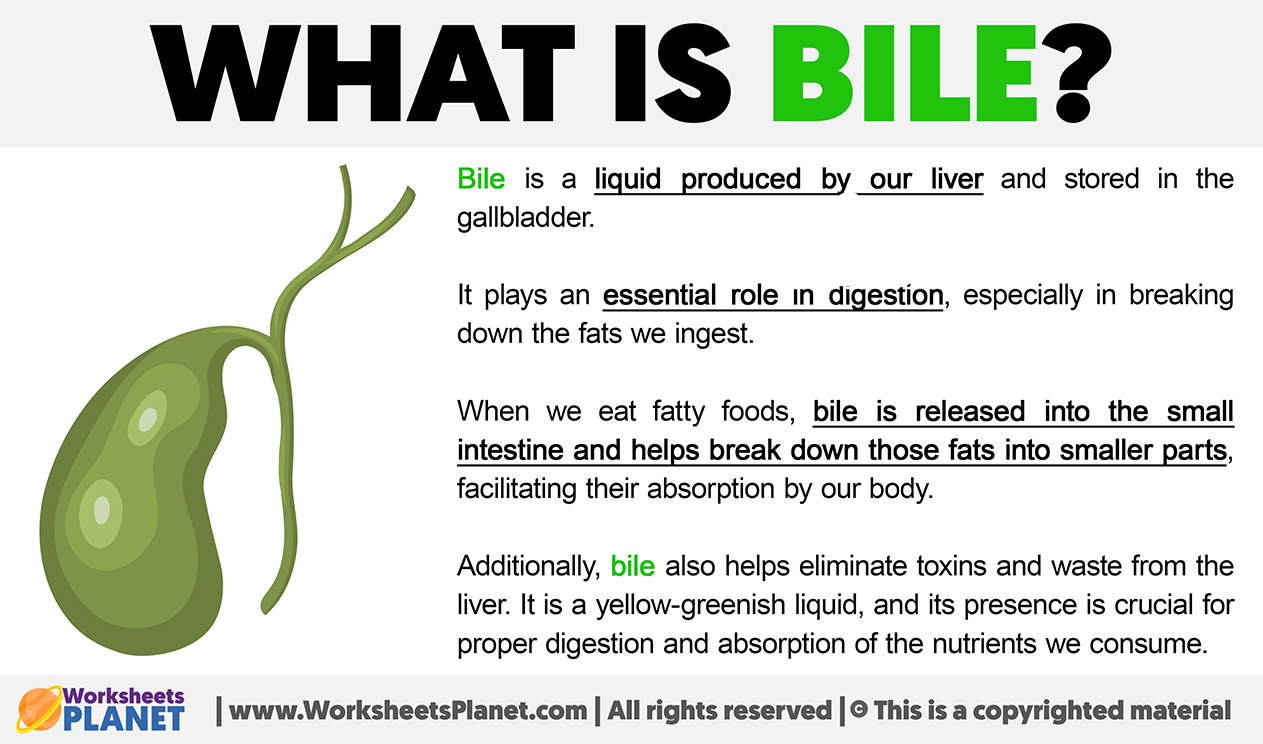 WHAT IS BILE?

Bile is a liquid produced by our liver and stored in the gallbladder.

It plays an essential role in digestion, especially in breaking down the fats we ingest.

When we eat fatty foods, bile is released into the small intestine and helps break down those fats into smaller parts, facilitating their absorption by our body.

Additionally, bile also helps eliminate toxins and waste from the liver. It is a yellow-greenish liquid, and its presence is crucial for proper digestion and absorption of the nutrients we consume.

Worksheets PLANET | www.WorksheetsPlanet.com | All rights reserved | © This is a copyrighted material